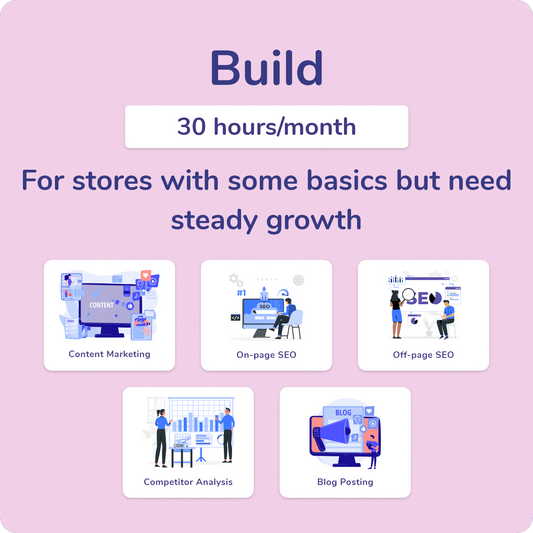 Build

30 hours/month

For stores with some basics but need steady growth

CONTENT

Content Marketing

#1

SEO

On-page SEO

SEO

Off-page SEO

Competitor Analysis

BLOG

Blog Posting